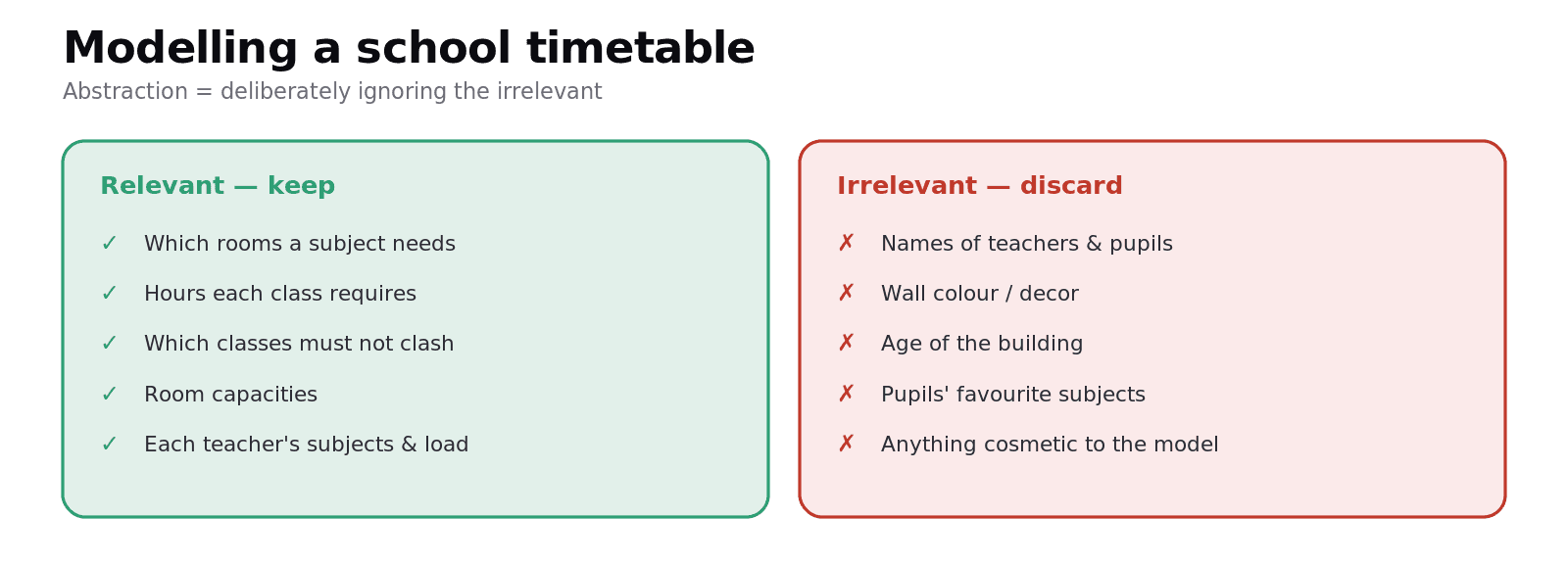 Modelling a school timetable

Abstraction = deliberately ignoring the irrelevant

Relevant — keep

✓ Which rooms a subject needs
✓ Hours each class requires
✓ Which classes must not clash
✓ Room capacities
✓ Each teacher's subjects & load

Irrelevant — discard

✗ Names of teachers & pupils
✗ Wall colour / decor
✗ Age of the building
✗ Pupils' favourite subjects
✗ Anything cosmetic to the model